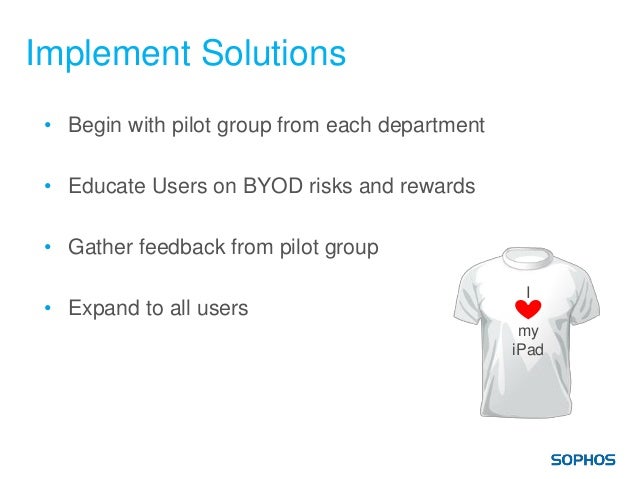 Implement Solutions

• Begin with pilot group from each department

• Educate Users on BYOD risks and rewards

• Gather feedback from pilot group

• Expand to all users

I
my
iPad

SOPHOS